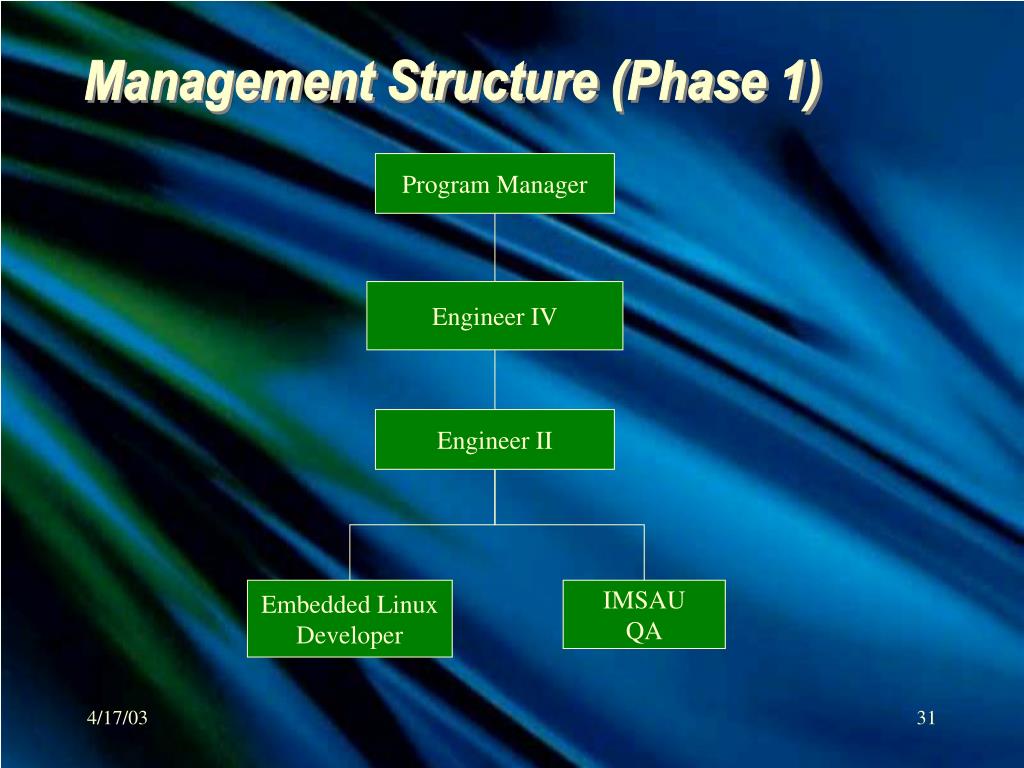 Management Structure (Phase 1)

Program Manager

Engineer IV

Engineer II

Embedded Linux Developer

IMSAU QA

4/17/03

31